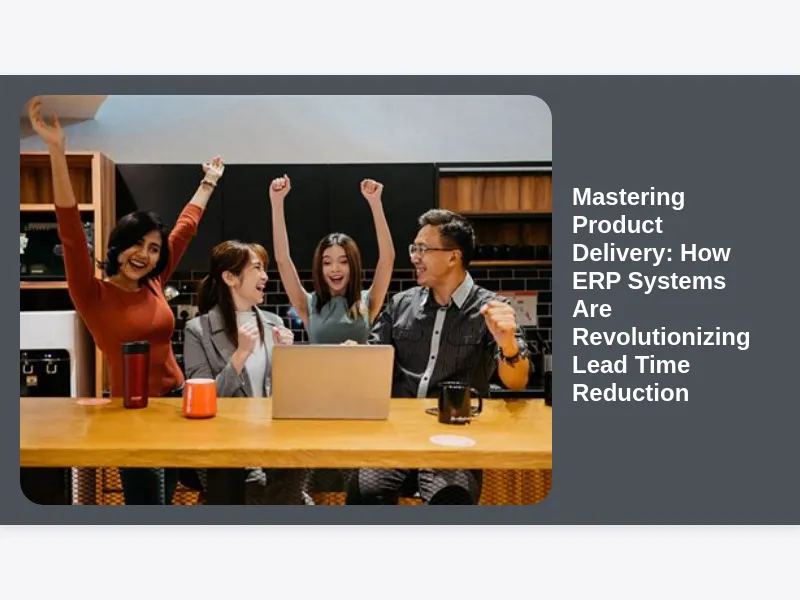 Mastering Product Delivery: How ERP Systems Are Revolutionizing Lead Time Reduction